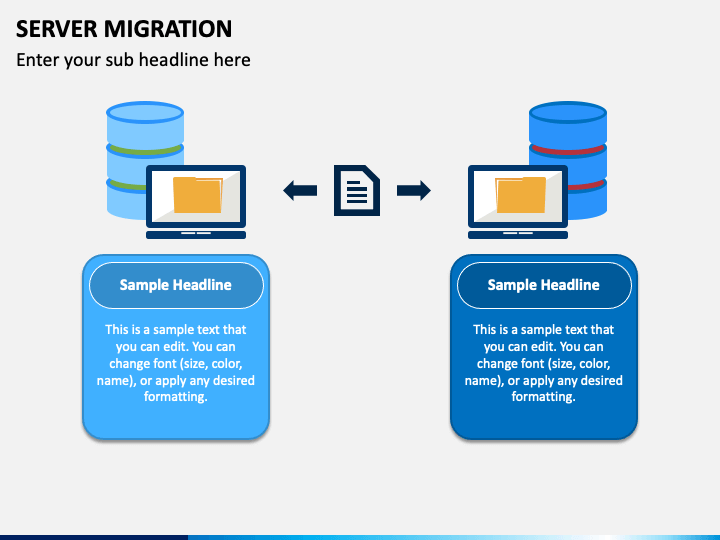 SERVER MIGRATION

Enter your sub headline here

Sample Headline

This is a sample text that you can edit. You can change font (size, color, name), or apply any desired formatting.

Sample Headline

This is a sample text that you can edit. You can change font (size, color, name), or apply any desired formatting.